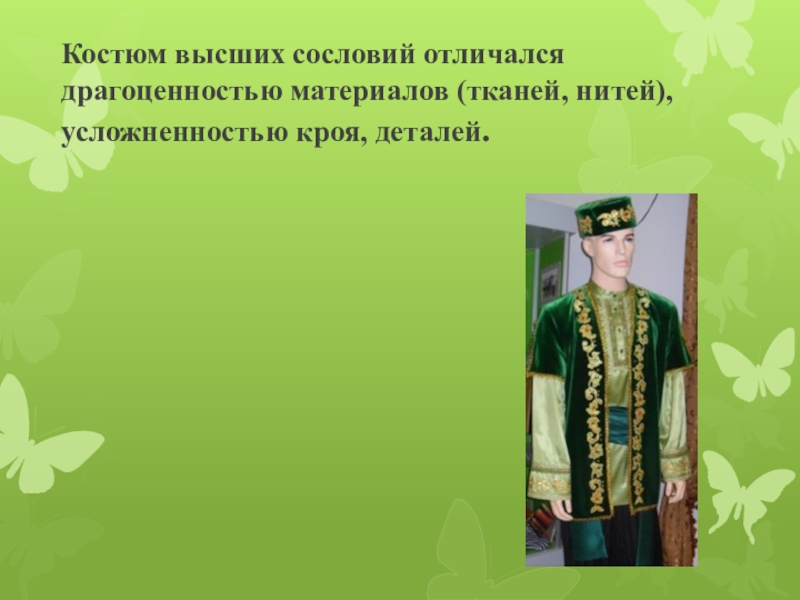 Костюм высших сословий отличался драгоценностью материалов (тканей, нитей), усложненностью кроя, деталей.